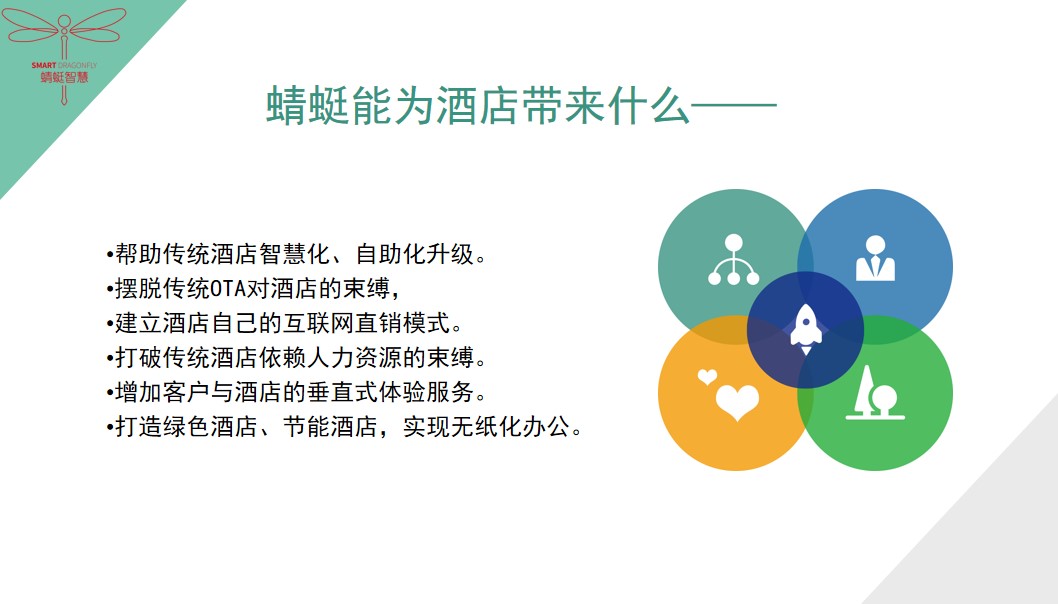 SMART DRAGONFLY
蜻蜓智慧

蜻蜓能为酒店带来什么——

•帮助传统酒店智慧化、自助化升级。
•摆脱传统OTA对酒店的束缚，
•建立酒店自己的互联网直销模式。
•打破传统酒店依赖人力资源的束缚。
•增加客户与酒店的垂直式体验服务。
•打造绿色酒店、节能酒店，实现无纸化办公。